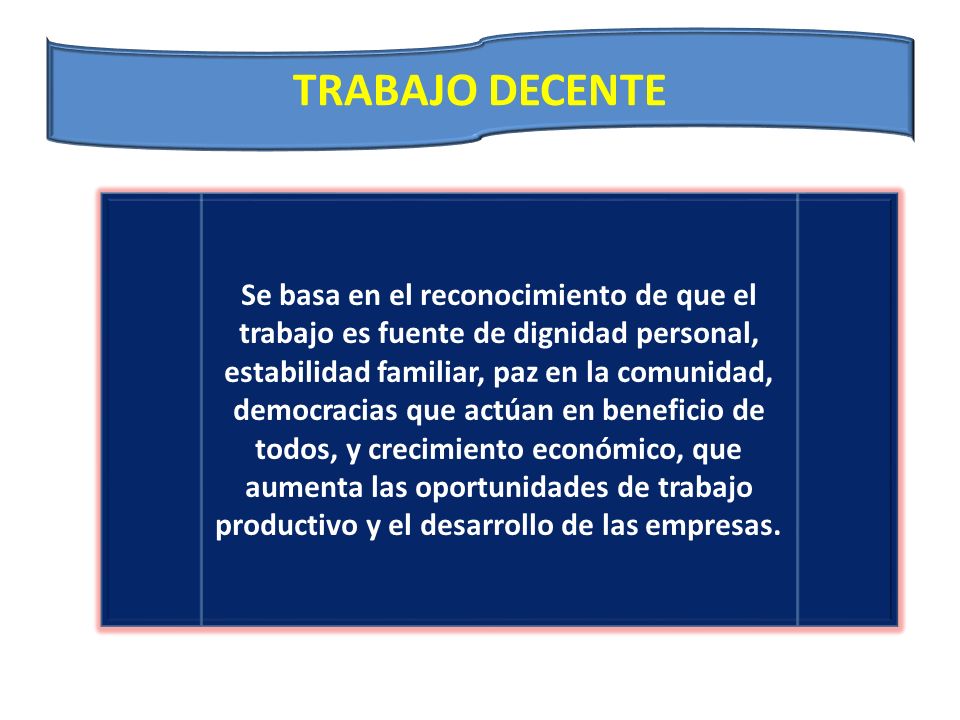 TRABAJO DECENTE

Se basa en el reconocimiento de que el trabajo es fuente de dignidad personal, estabilidad familiar, paz en la comunidad, democracias que actúan en beneficio de todos, y crecimiento económico, que aumenta las oportunidades de trabajo productivo y el desarrollo de las empresas.